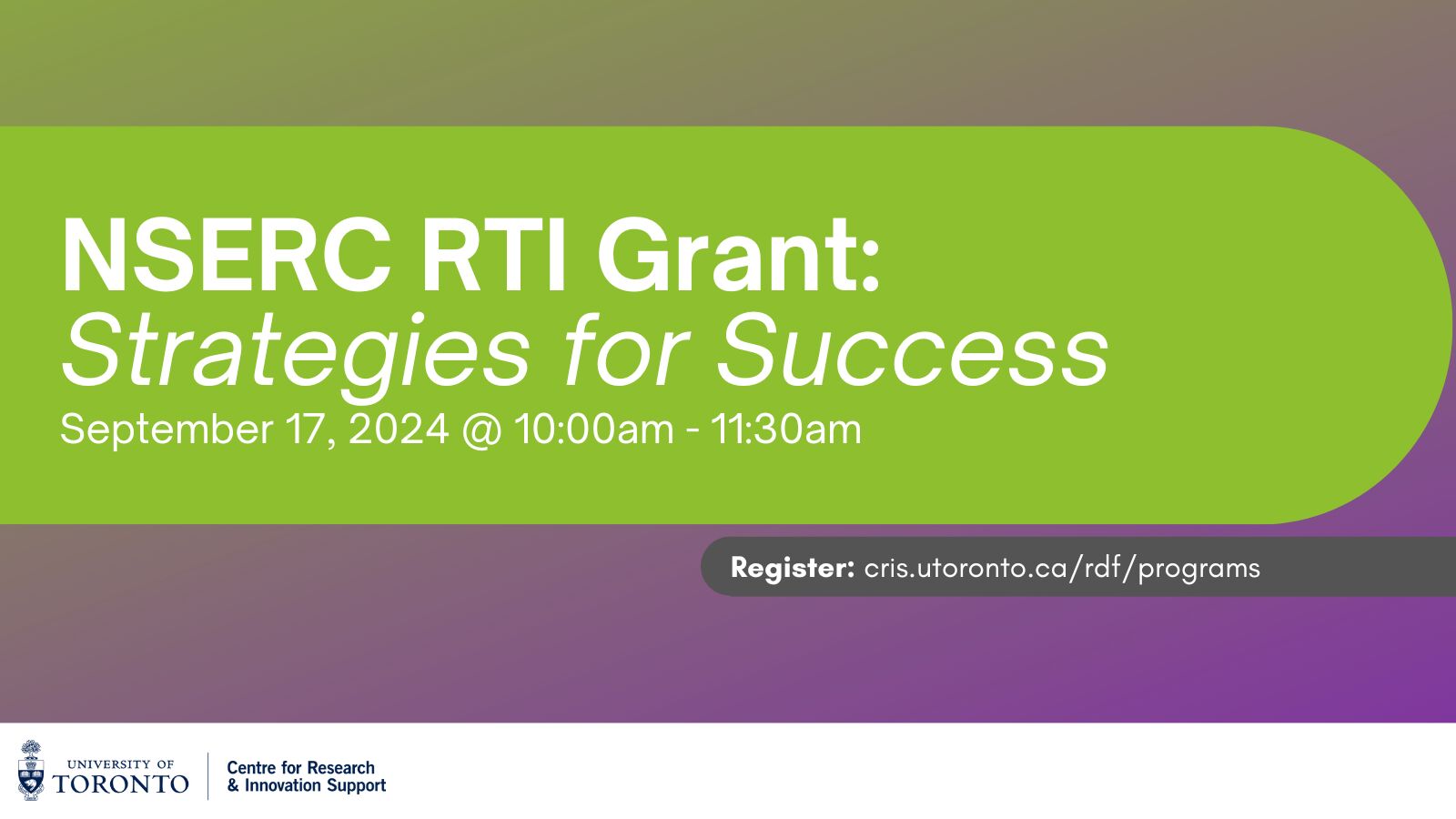 NSERC RTI Grant:
Strategies for Success
September 17, 2024 @ 10:00am - 11:30am

Register: cris.utoronto.ca/rdf/programs

UNIVERSITY OF TORONTO

Centre for Research & Innovation Support